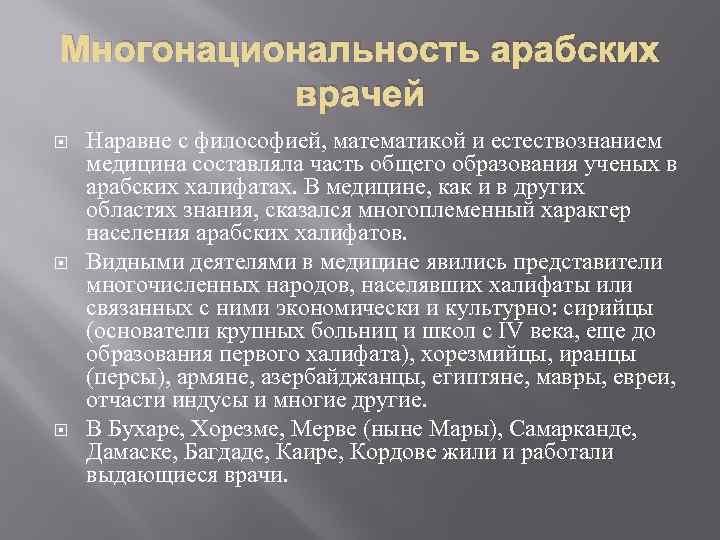 Многонациональность арабских врачей

Наравне с философией, математикой и естествознанием медицина составляла часть общего образования ученых в арабских халифатах. В медицине, как и в других областях знания, сказался многоплеменный характер населения арабских халифатов.

Видными деятелями в медицине явились представители многочисленных народов, населявших халифаты или связанных с ними экономически и культурно: сирийцы (основатели крупных больниц и школ с IV века, еще до образования первого халифата), хорезмийцы, иранцы (персы), армяне, азербайджанцы, египтяне, мавры, евреи, отчасти индусы и многие другие.

В Бухаре, Хорезме, Мерве (ныне Мары), Самарканде, Дамаске, Багдаде, Каире, Кордове жили и работали выдающиеся врачи.